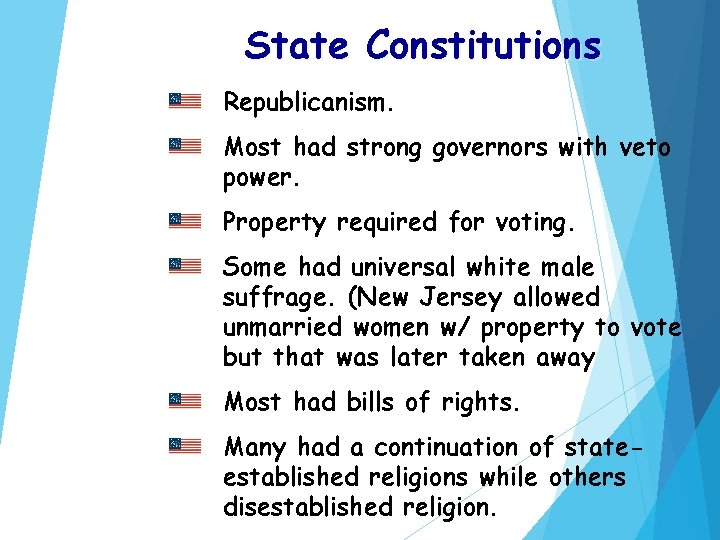 State Constitutions

Republicanism.

Most had strong governors with veto power.

Property required for voting.

Some had universal white male suffrage. (New Jersey allowed unmarried women w/ property to vote but that was later taken away

Most had bills of rights.

Many had a continuation of state-established religions while others disestablished religion.